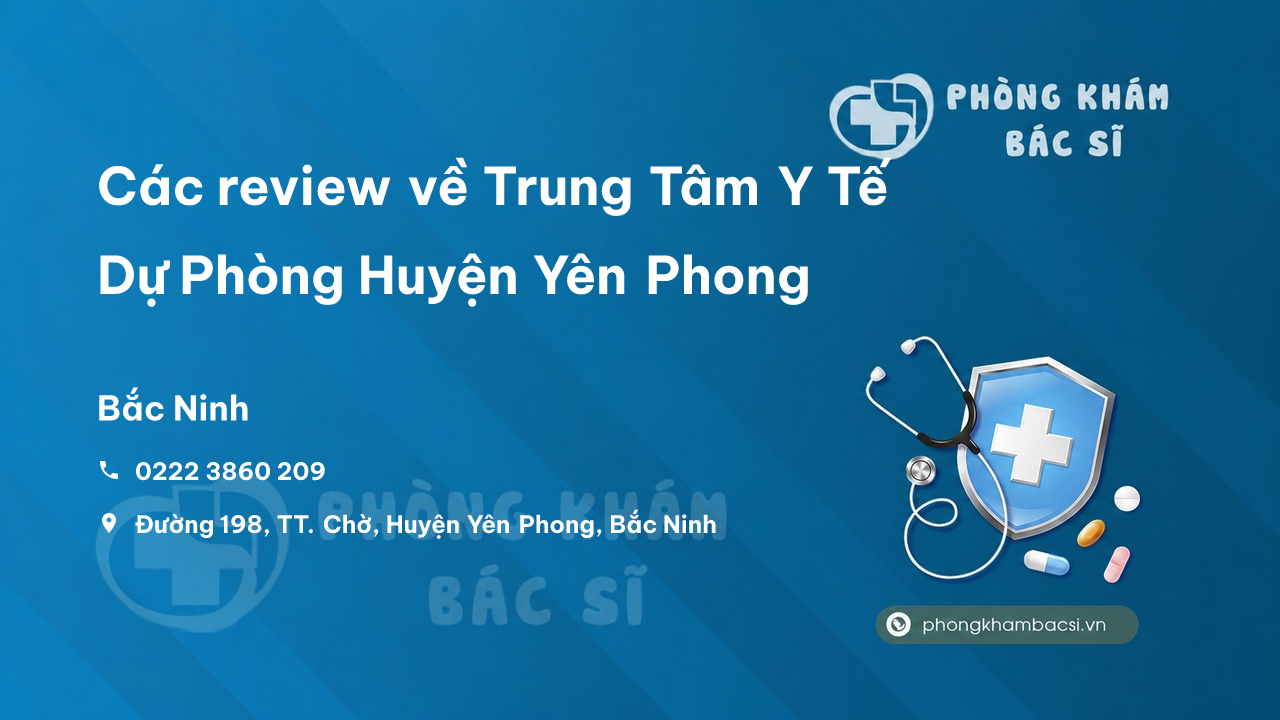 PHÒNG KHÁM BÁC SĨ

Các review về Trung Tâm Y Tế Dự Phòng Huyện Yên Phong

Bắc Ninh

0222 3860 209

Đường 198, TT. Chờ, Huyện Yên Phong, Bắc Ninh

PHÒNG KHÁM BÁC SĨ

phongkhambacsi.vn